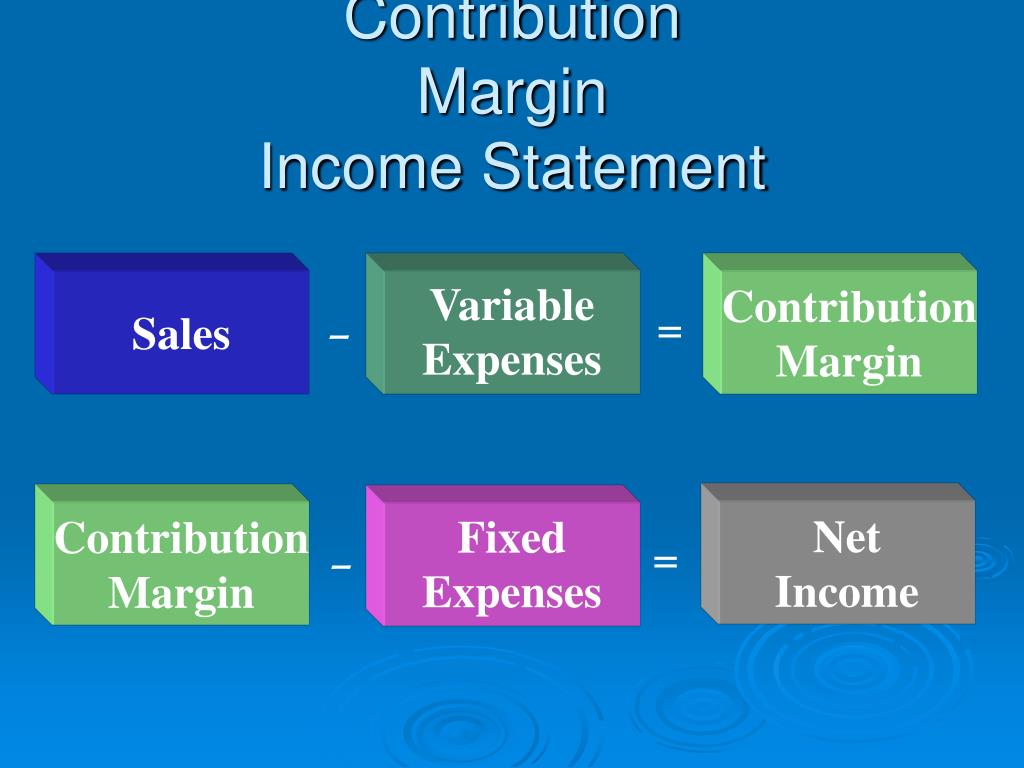 Contribution
Margin
Income Statement

Sales – Variable Expenses = Contribution Margin

Contribution Margin – Fixed Expenses = Net Income